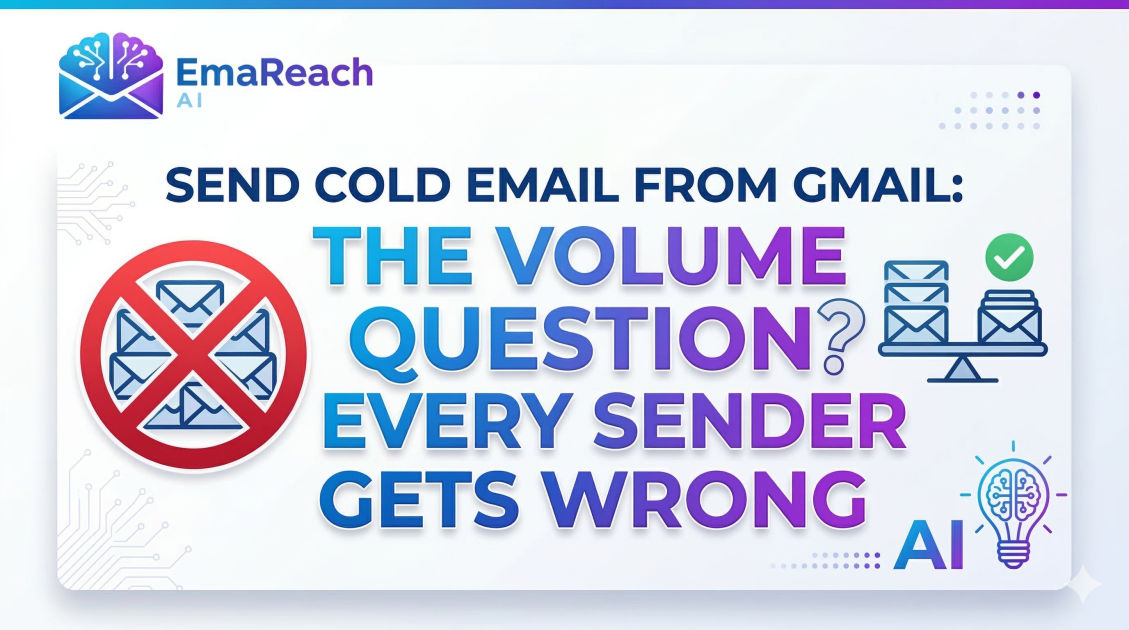 EmaReach AI

SEND COLD EMAIL FROM GMAIL:
THE VOLUME QUESTION? EVERY SENDER GETS WRONG

AI